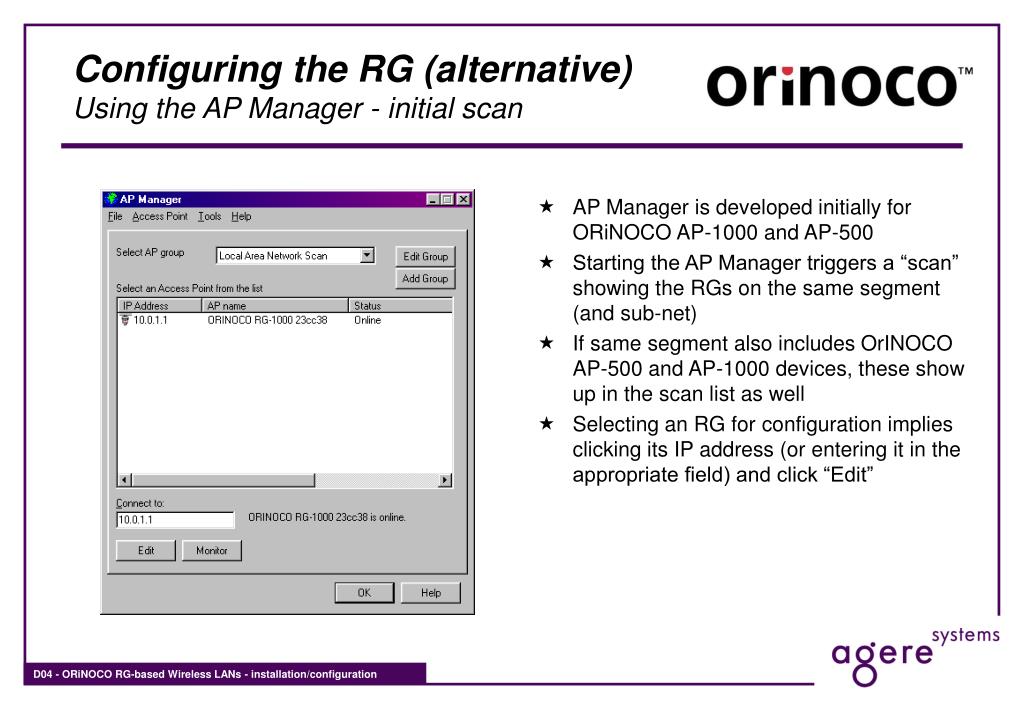 Configuring the RG (alternative)
Using the AP Manager - initial scan

orinoco™

AP Manager
File Access Point Tools Help

Select AP group
Local Area Network Scan
Edit Group
Add Group
Select an Access Point from the list

| IP Address | AP name | Status |
|---|---|---|
| 10.0.1.1 | ORINOCO RG-1000 23cc38 | Online |

Connect to:
10.0.1.1
ORINOCO RG-1000 23cc38 is online.
Edit
Monitor
OK
Help

★ AP Manager is developed initially for ORiNOCO AP-1000 and AP-500
★ Starting the AP Manager triggers a “scan” showing the RGs on the same segment (and sub-net)
★ If same segment also includes OrINOCO AP-500 and AP-1000 devices, these show up in the scan list as well
★ Selecting an RG for configuration implies clicking its IP address (or entering it in the appropriate field) and click “Edit”

agere systems

D04 - ORiNOCO RG-based Wireless LANs - installation/configuration